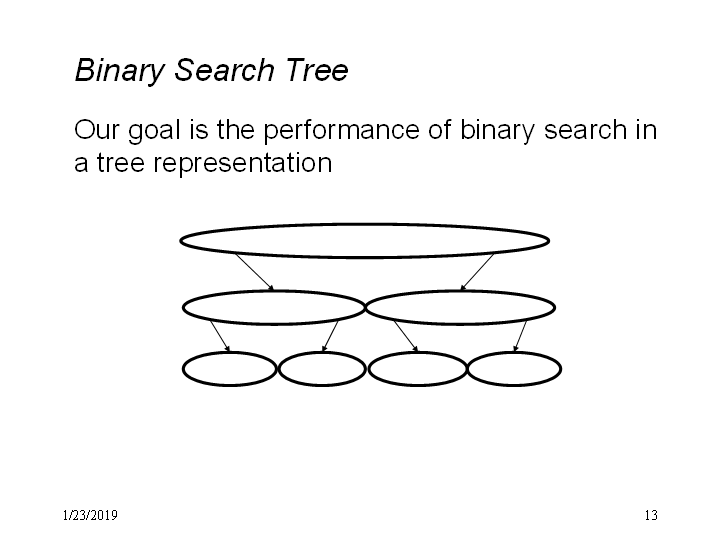 Binary Search Tree

Our goal is the performance of binary search in a tree representation

1/23/2019

13